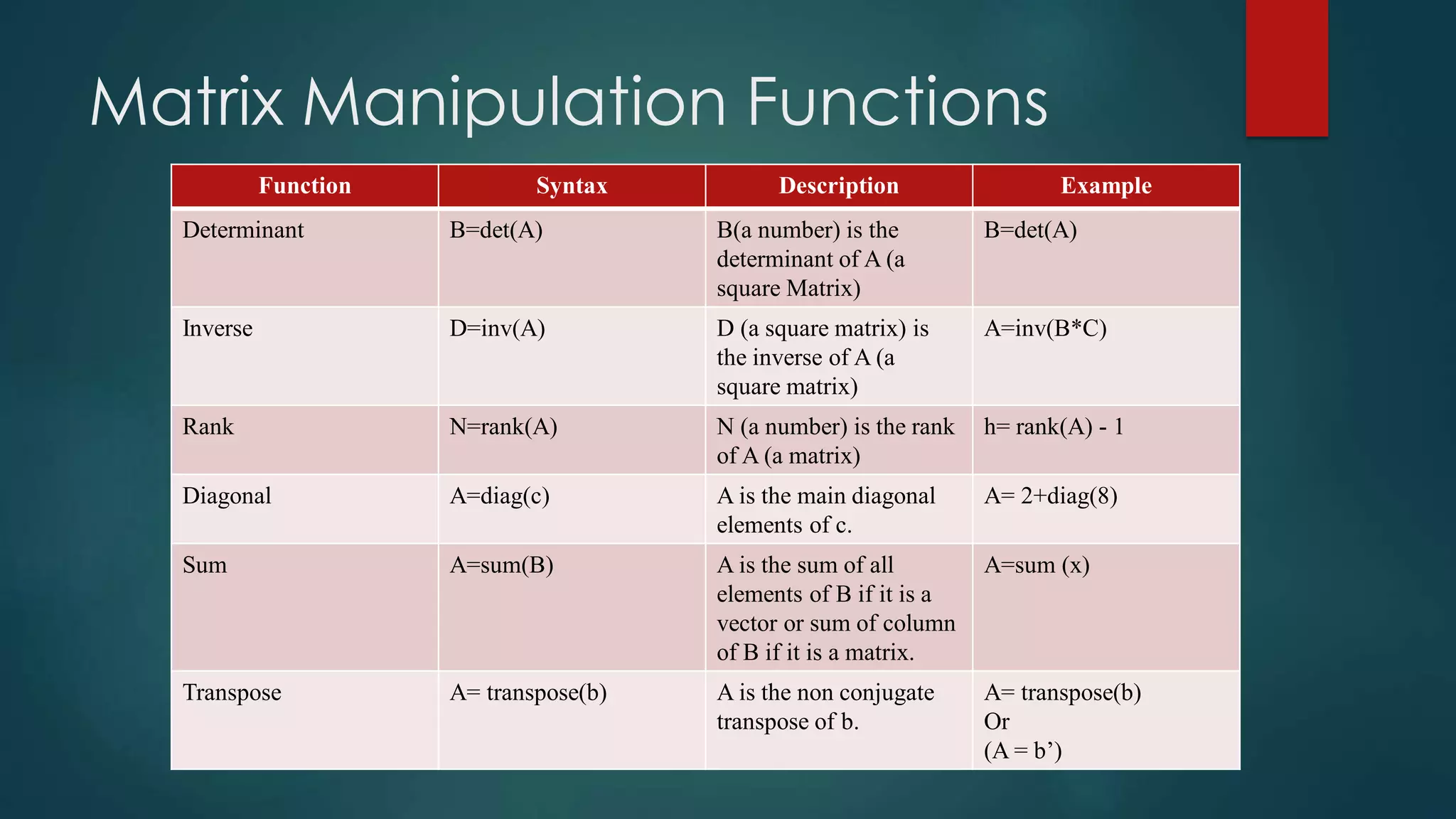 Matrix Manipulation Functions

| Function | Syntax | Description | Example |
|---|---|---|---|
| Determinant | B=det(A) | B(a number) is the determinant of A (a square Matrix) | B=det(A) |
| Inverse | D=inv(A) | D (a square matrix) is the inverse of A (a square matrix) | A=inv(B*C) |
| Rank | N=rank(A) | N (a number) is the rank of A (a matrix) | h= rank(A) - 1 |
| Diagonal | A=diag(c) | A is the main diagonal elements of c. | A= 2+diag(8) |
| Sum | A=sum(B) | A is the sum of all elements of B if it is a vector or sum of column of B if it is a matrix. | A=sum (x) |
| Transpose | A= transpose(b) | A is the non conjugate transpose of b. | A= transpose(b) Or (A = b’) |